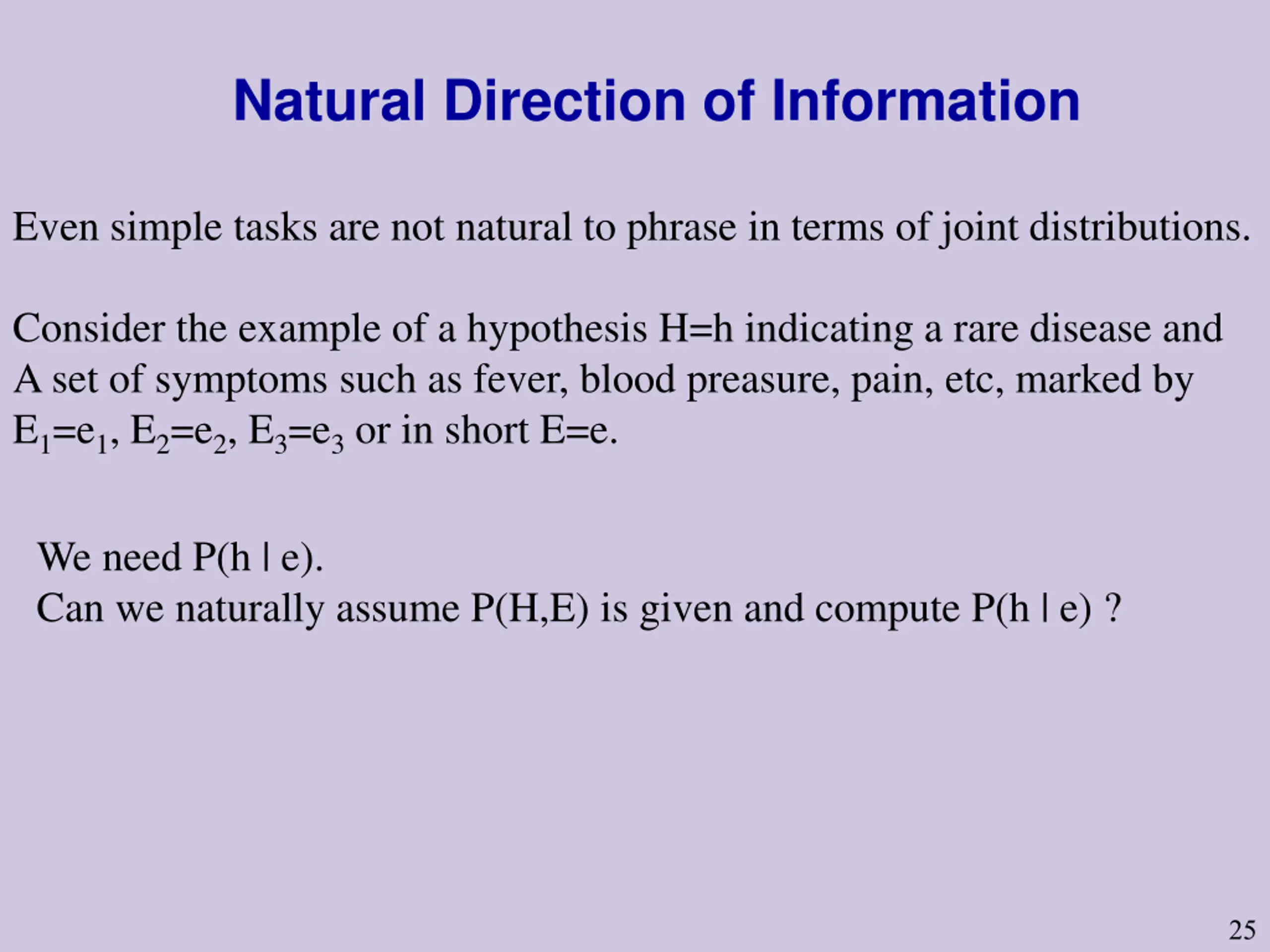 Natural Direction of Information

Even simple tasks are not natural to phrase in terms of joint distributions.

Consider the example of a hypothesis H=h indicating a rare disease and A set of symptoms such as fever, blood preasure, pain, etc, marked by $E_1=e_1$, $E_2=e_2$, $E_3=e_3$ or in short E=e.

We need P(h | e).
Can we naturally assume P(H,E) is given and compute P(h | e) ?

25